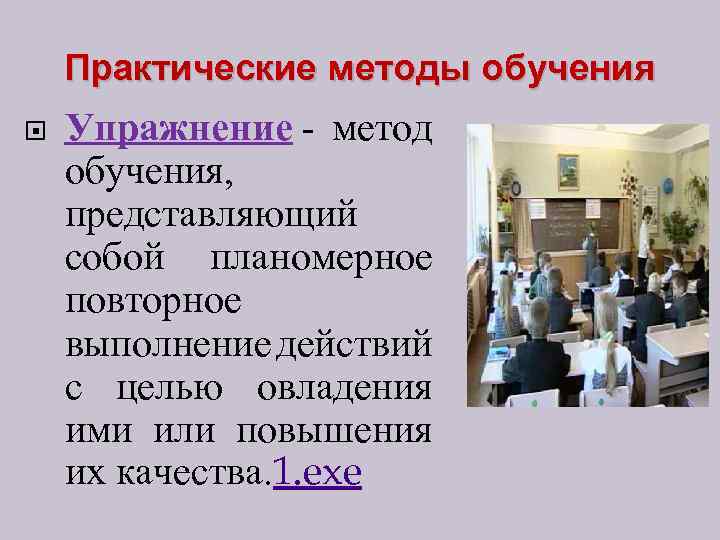 Практические методы обучения

Упражнение - метод обучения, представляющий собой планомерное повторное выполнение действий с целью овладения ими или повышения их качества.1.exe